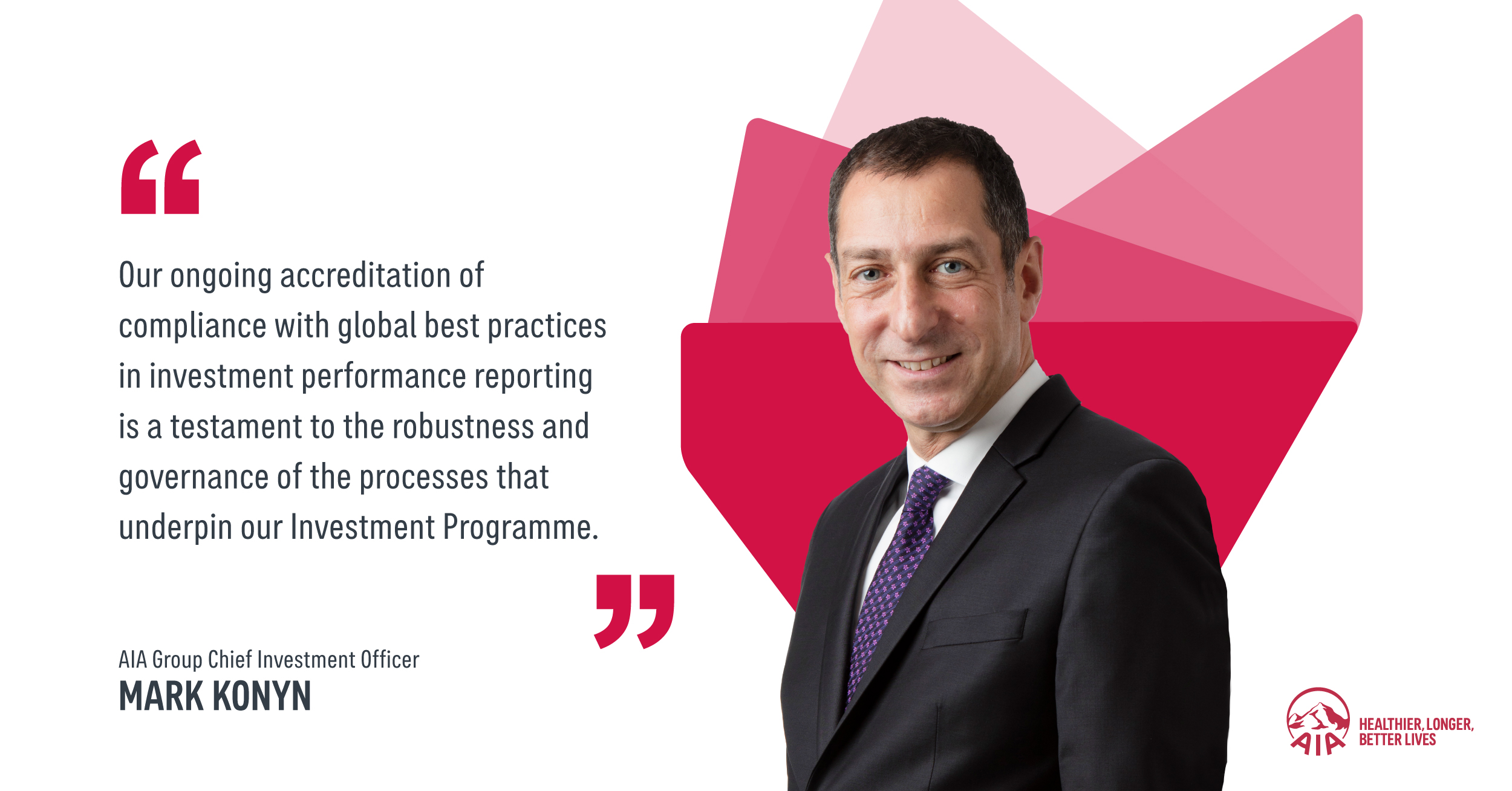 “

Our ongoing accreditation of compliance with global best practices in investment performance reporting is a testament to the robustness and governance of the processes that underpin our Investment Programme.

”

AIA Group Chief Investment Officer
MARK KONYN

AIA
HEALTHIER, LONGER, BETTER LIVES